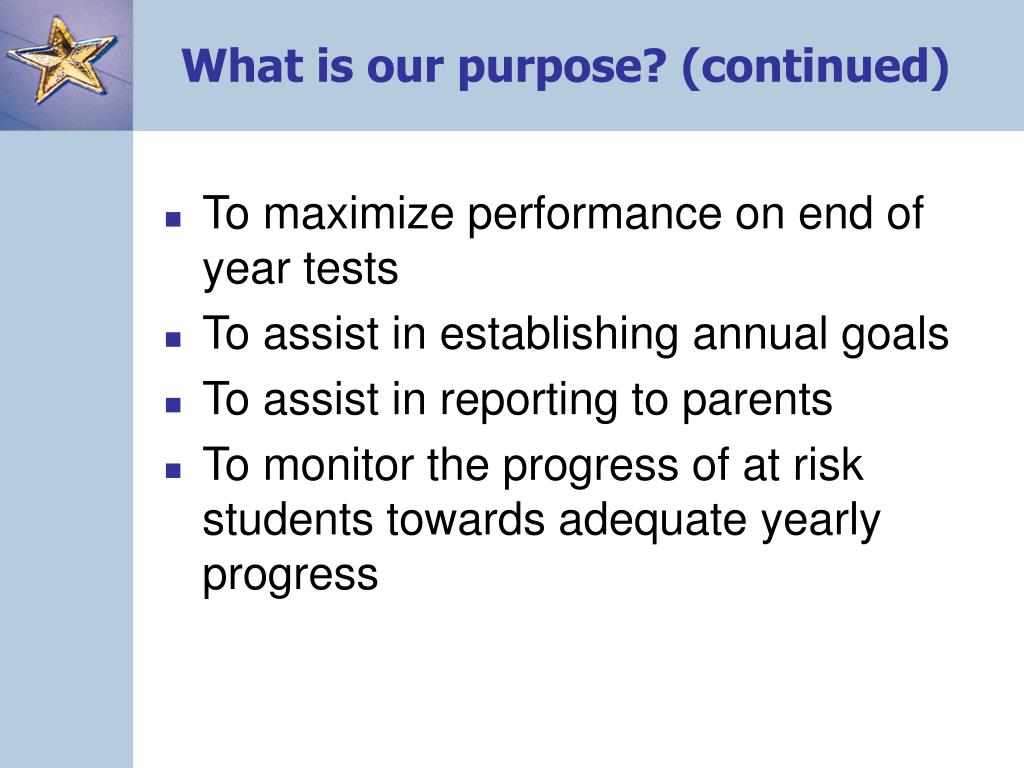 What is our purpose? (continued)

- To maximize performance on end of year tests
- To assist in establishing annual goals
- To assist in reporting to parents
- To monitor the progress of at risk students towards adequate yearly progress